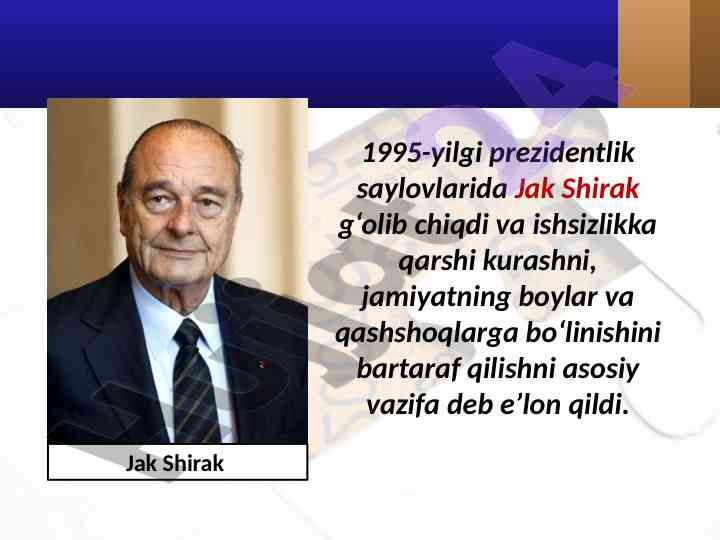 1995-yilgi prezidentlik saylovlarida Jak Shirak g‘olib chiqdi va ishsizlikka qarshi kurashni, jamiyatning boylar va qashshoqlarga bo‘linishini bartaraf qilishni asosiy vazifa deb e’lon qildi.

Jak Shirak